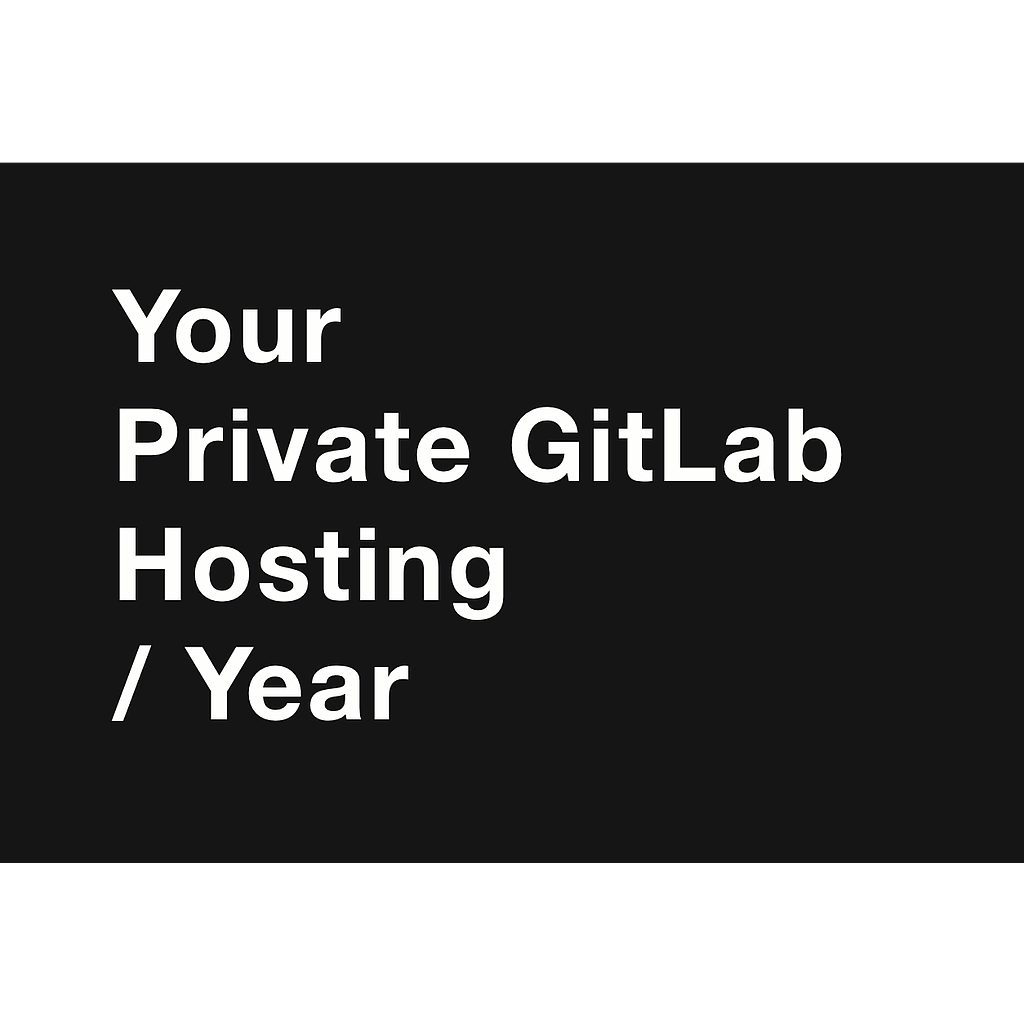 Your
Private GitLab
Hosting
/ Year